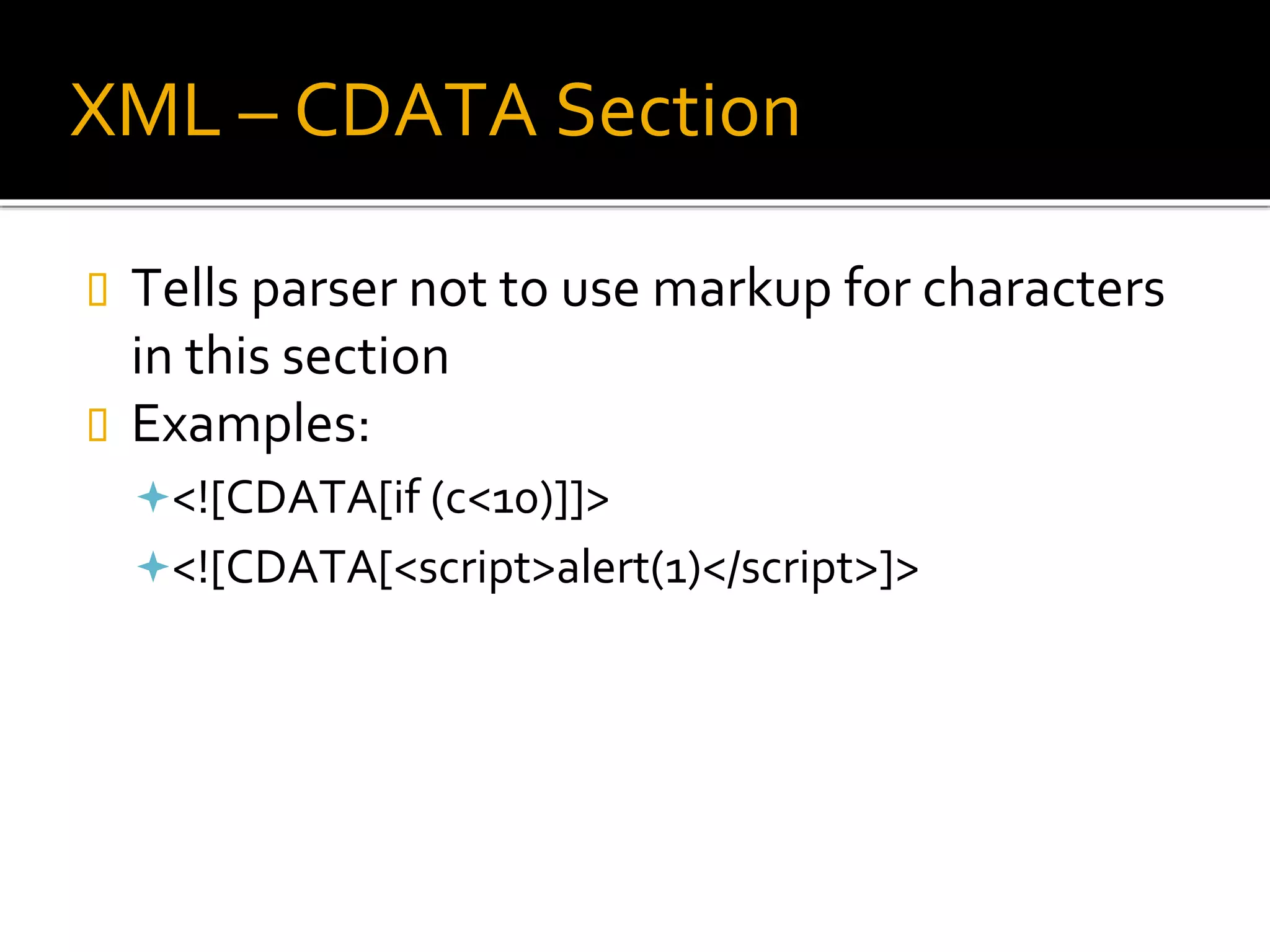 XML – CDATA Section

Tells parser not to use markup for characters in this section

Examples:

<![CDATA[if (c<10)]]>

<![CDATA[<script>alert(1)</script>]>